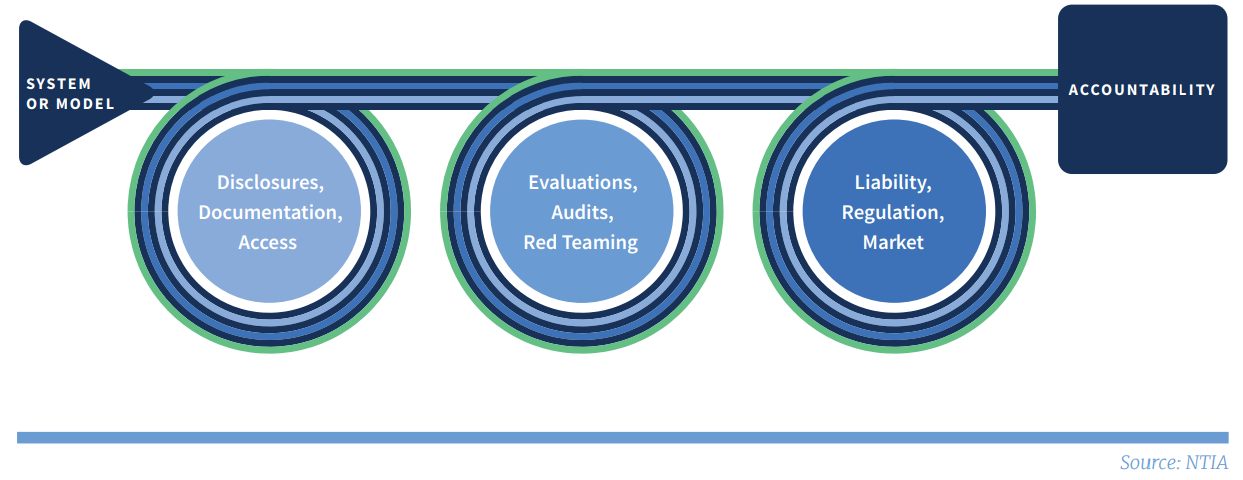 SYSTEM OR MODEL

Disclosures, Documentation, Access

Evaluations, Audits, Red Teaming

Liability, Regulation, Market

ACCOUNTABILITY

Source: NTIA